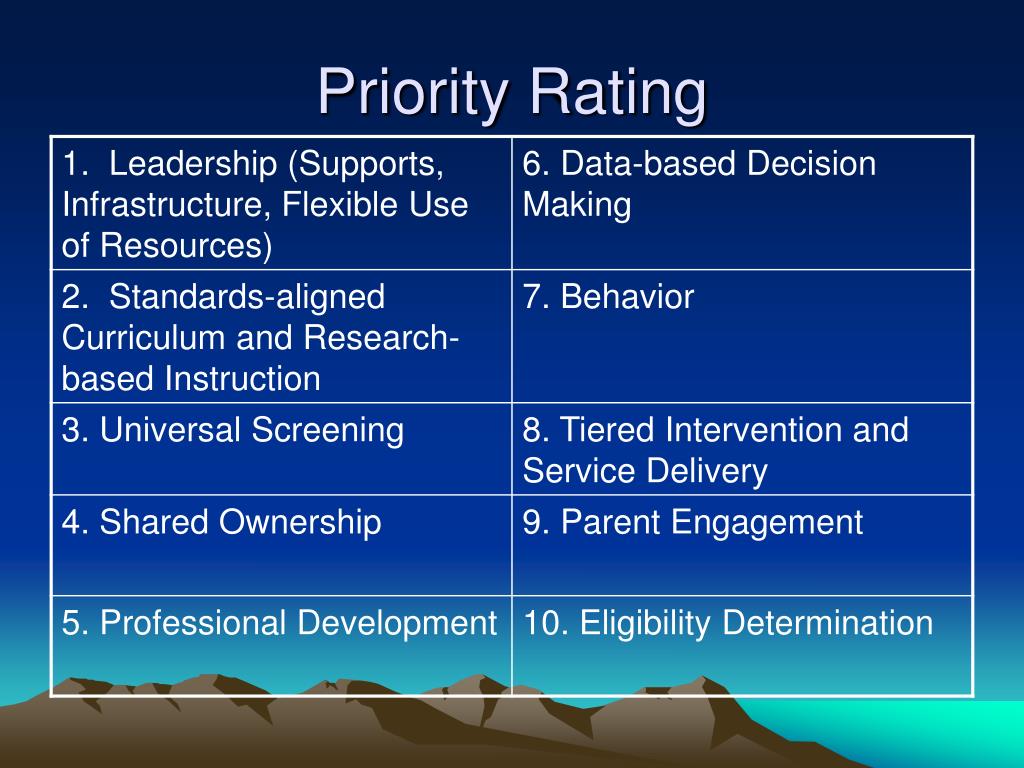 Priority Rating

| 1. Leadership (Supports, Infrastructure, Flexible Use of Resources) | 6. Data-based Decision Making |
|---|---|
| 2. Standards-aligned Curriculum and Research-based Instruction | 7. Behavior |
| 3. Universal Screening | 8. Tiered Intervention and Service Delivery |
| 4. Shared Ownership | 9. Parent Engagement |
| 5. Professional Development | 10. Eligibility Determination |